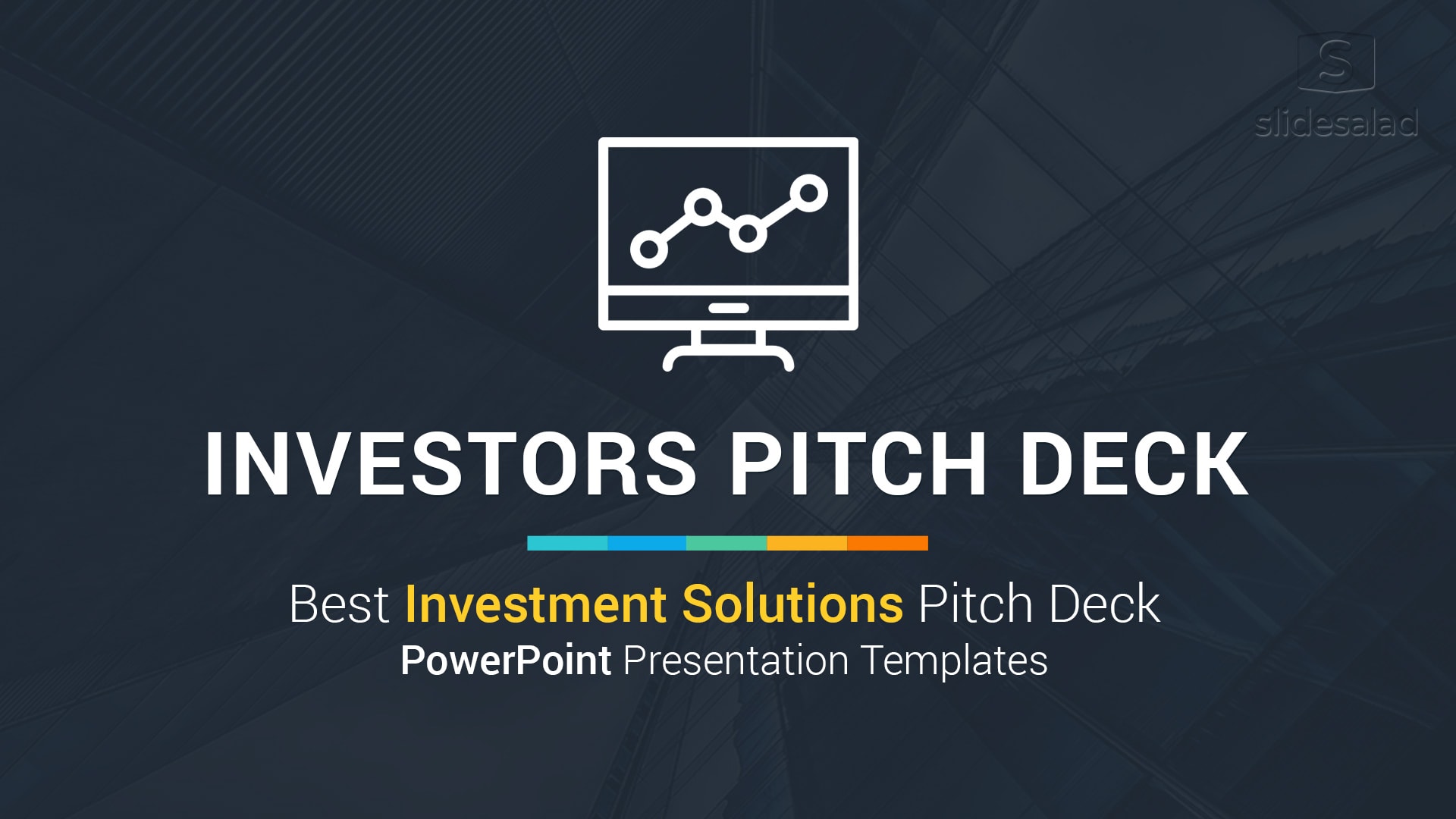 S
slidesalad

INVESTORS PITCH DECK

Best Investment Solutions Pitch Deck
PowerPoint Presentation Templates